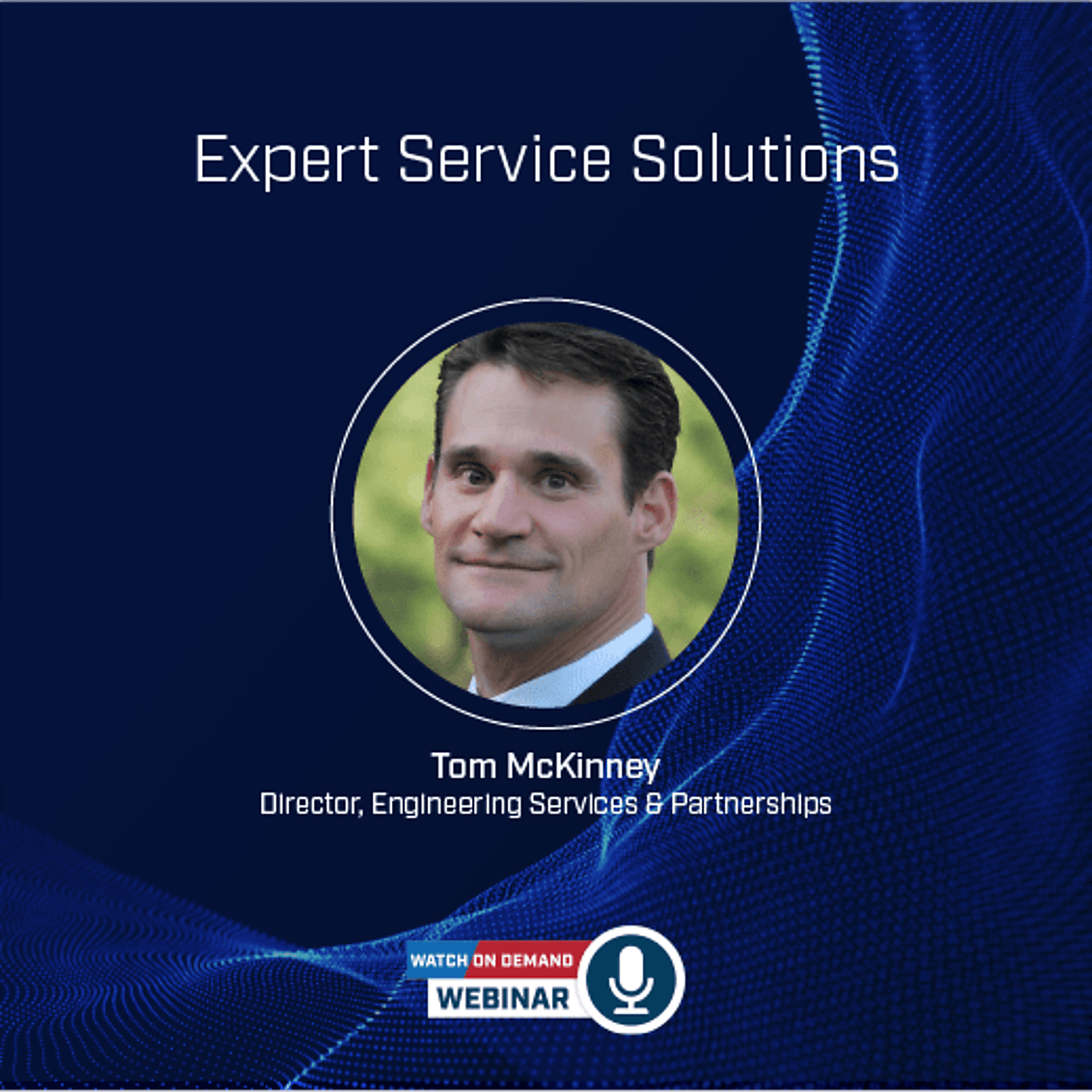 Expert Service Solutions

Tom McKinney
Director, Engineering Services & Partnerships

WATCH ON DEMAND
WEBINAR